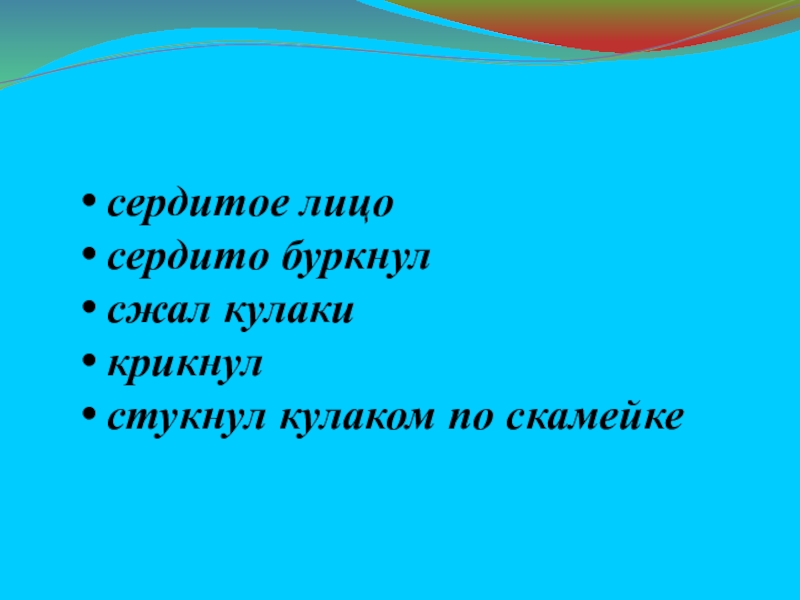 • сердитое лицо
• сердито буркнул
• сжал кулаки
• крикнул
• стукнул кулаком по скамейке